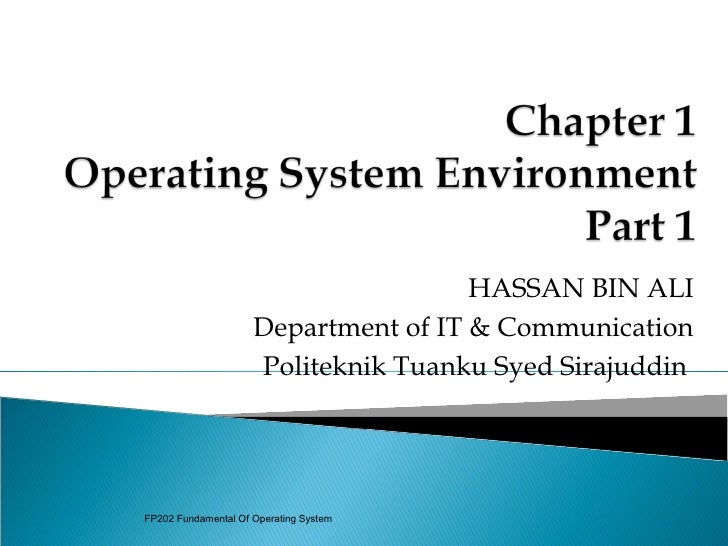 Chapter 1
Operating System Environment
Part 1

HASSAN BIN ALI
Department of IT & Communication
Politeknik Tuanku Syed Sirajuddin

FP202 Fundamental Of Operating System